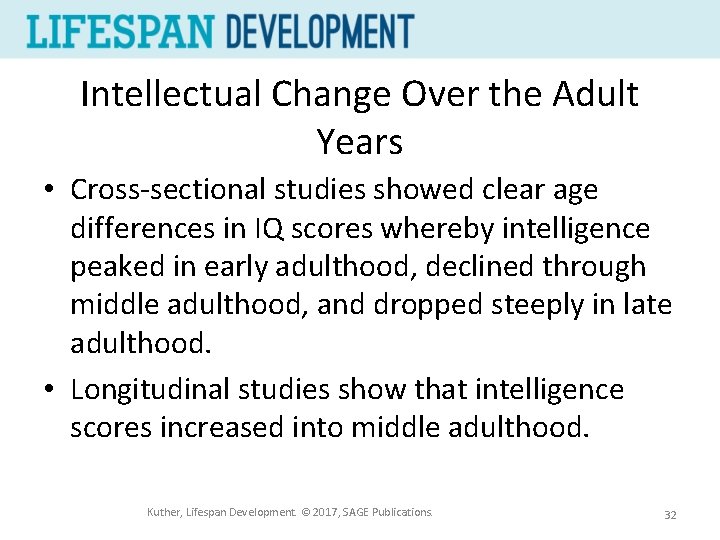 LIFESPAN DEVELOPMENT

Intellectual Change Over the Adult Years

• Cross-sectional studies showed clear age differences in IQ scores whereby intelligence peaked in early adulthood, declined through middle adulthood, and dropped steeply in late adulthood.

• Longitudinal studies show that intelligence scores increased into middle adulthood.

Kuther, Lifespan Development. © 2017, SAGE Publications.

32